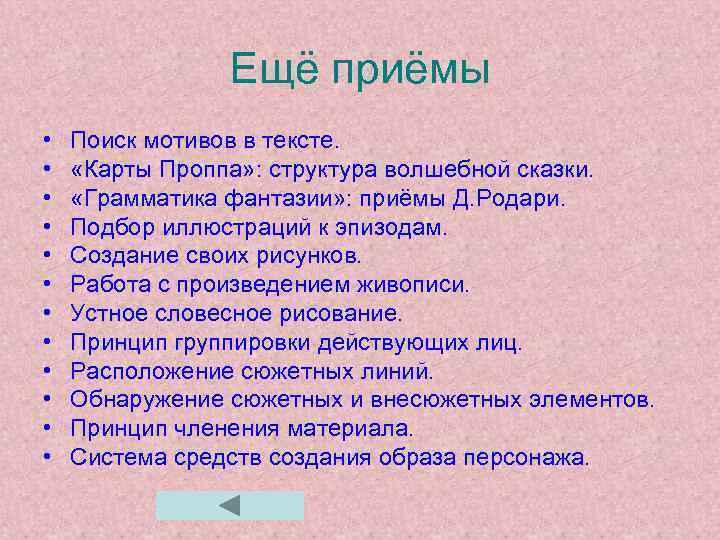 Ещё приёмы

• Поиск мотивов в тексте.
• «Карты Проппа»: структура волшебной сказки.
• «Грамматика фантазии»: приёмы Д.Родари.
• Подбор иллюстраций к эпизодам.
• Создание своих рисунков.
• Работа с произведением живописи.
• Устное словесное рисование.
• Принцип группировки действующих лиц.
• Расположение сюжетных линий.
• Обнаружение сюжетных и внесюжетных элементов.
• Принцип членения материала.
• Система средств создания образа персонажа.